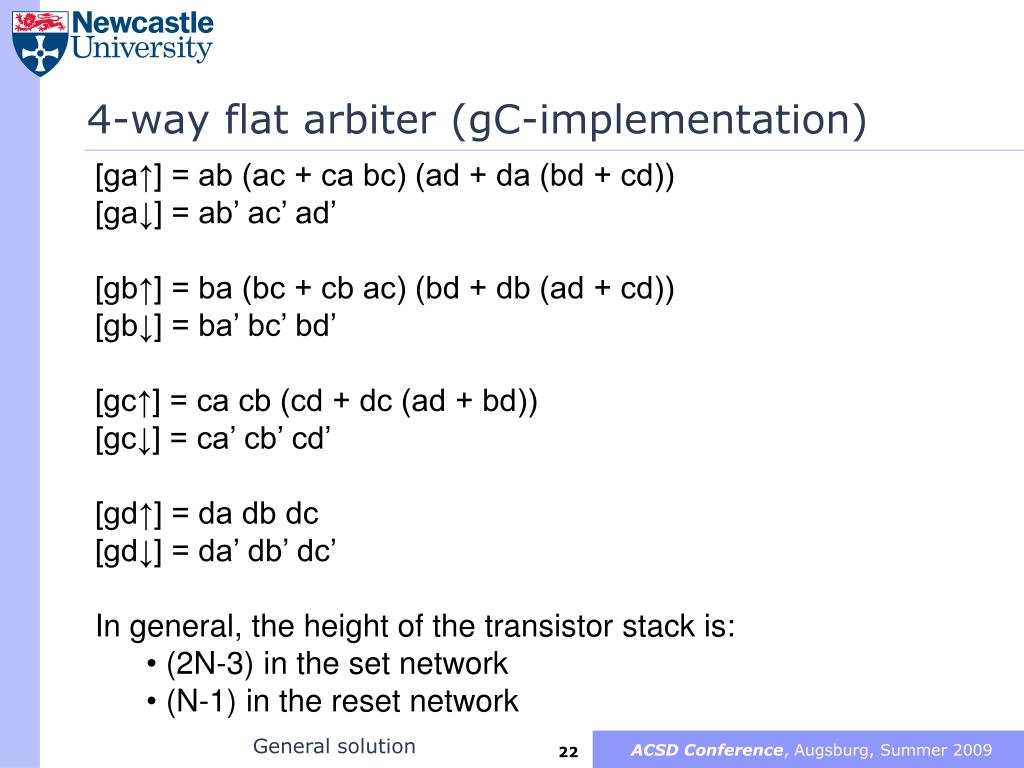 Newcastle University

4-way flat arbiter (gC-implementation)

[ga↑] = ab (ac + ca bc) (ad + da (bd + cd))
[ga↓] = ab’ ac’ ad’

[gb↑] = ba (bc + cb ac) (bd + db (ad + cd))
[gb↓] = ba’ bc’ bd’

[gc↑] = ca cb (cd + dc (ad + bd))
[gc↓] = ca’ cb’ cd’

[gd↑] = da db dc
[gd↓] = da’ db’ dc’

In general, the height of the transistor stack is:
• (2N-3) in the set network
• (N-1) in the reset network

General solution

22

ACSD Conference, Augsburg, Summer 2009